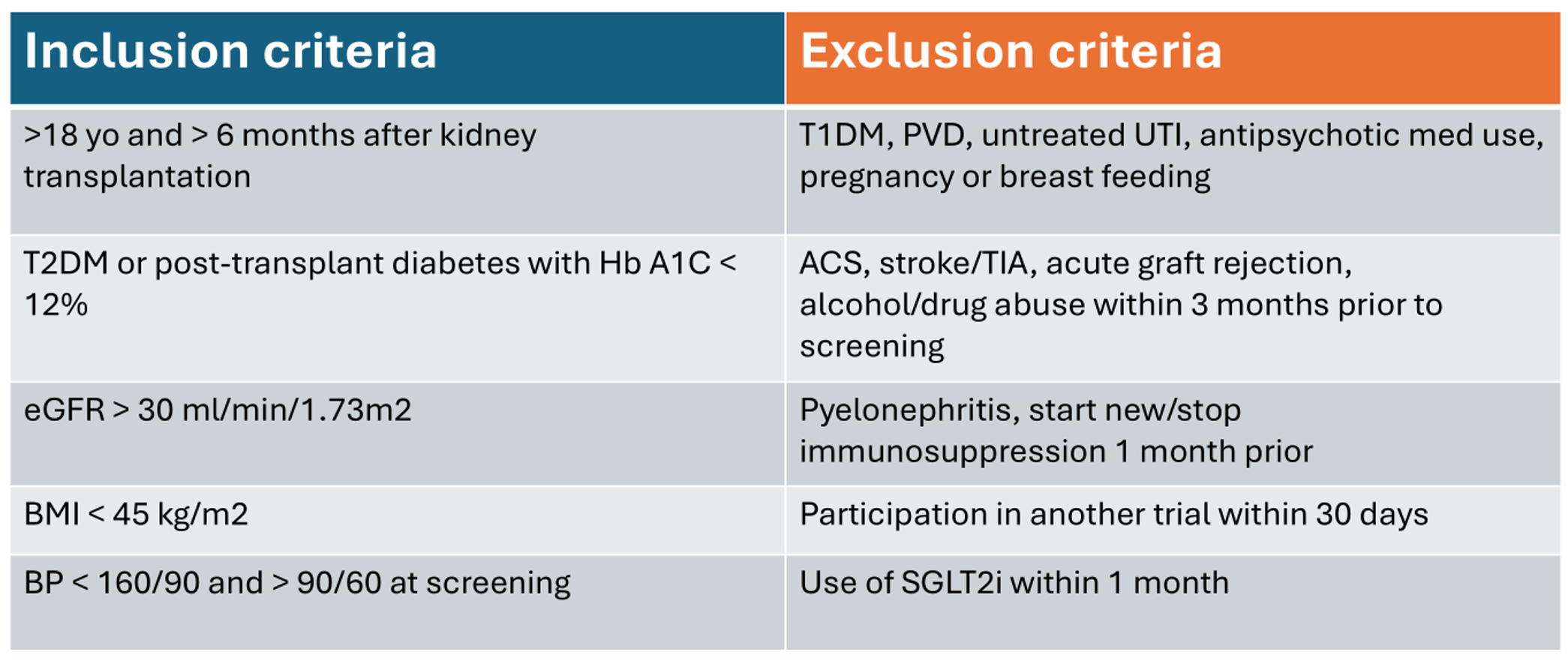 | Inclusion criteria | Exclusion criteria |
|---|---|
| >18 yo and > 6 months after kidney transplantation | T1DM, PVD, untreated UTI, antipsychotic med use, pregnancy or breast feeding |
| T2DM or post-transplant diabetes with Hb A1C < 12% | ACS, stroke/TIA, acute graft rejection, alcohol/drug abuse within 3 months prior to screening |
| eGFR > 30 ml/min/1.73m2 | Pyelonephritis, start new/stop immunosuppression 1 month prior |
| BMI < 45 kg/m2 | Participation in another trial within 30 days |
| BP < 160/90 and > 90/60 at screening | Use of SGLT2i within 1 month |